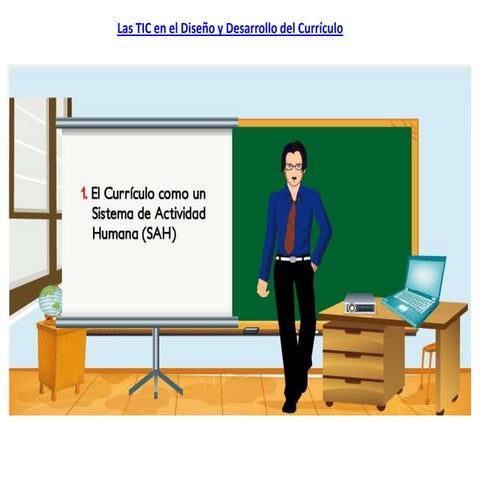 Las TIC en el Diseño y Desarrollo del Currículo

1. El Currículo como un Sistema de Actividad Humana (SAH)